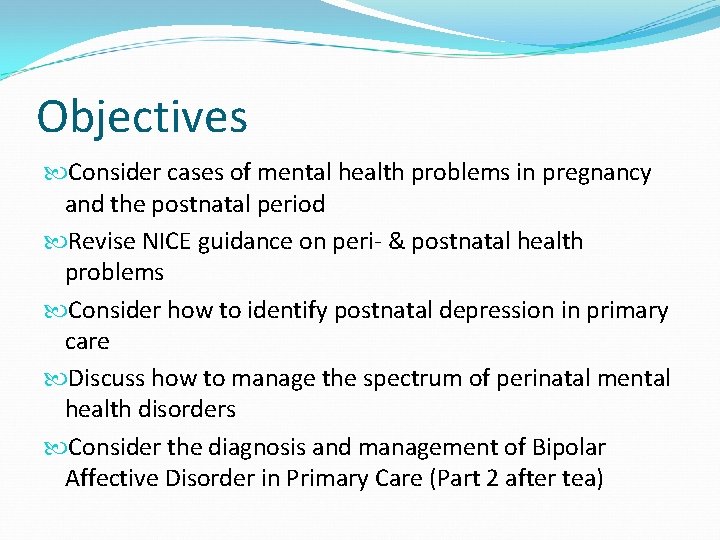 Objectives

Consider cases of mental health problems in pregnancy and the postnatal period

Revise NICE guidance on peri- & postnatal health problems

Consider how to identify postnatal depression in primary care

Discuss how to manage the spectrum of perinatal mental health disorders

Consider the diagnosis and management of Bipolar Affective Disorder in Primary Care (Part 2 after tea)